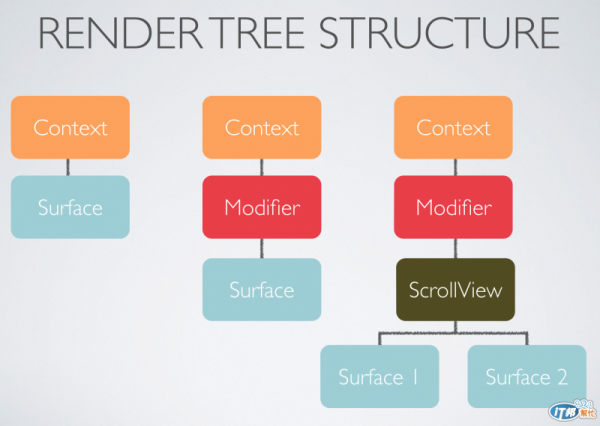 RENDER TREE STRUCTURE

Context

Surface

Context

Modifier

Surface

Context

Modifier

ScrollView

Surface 1

Surface 2

IT邦幫忙